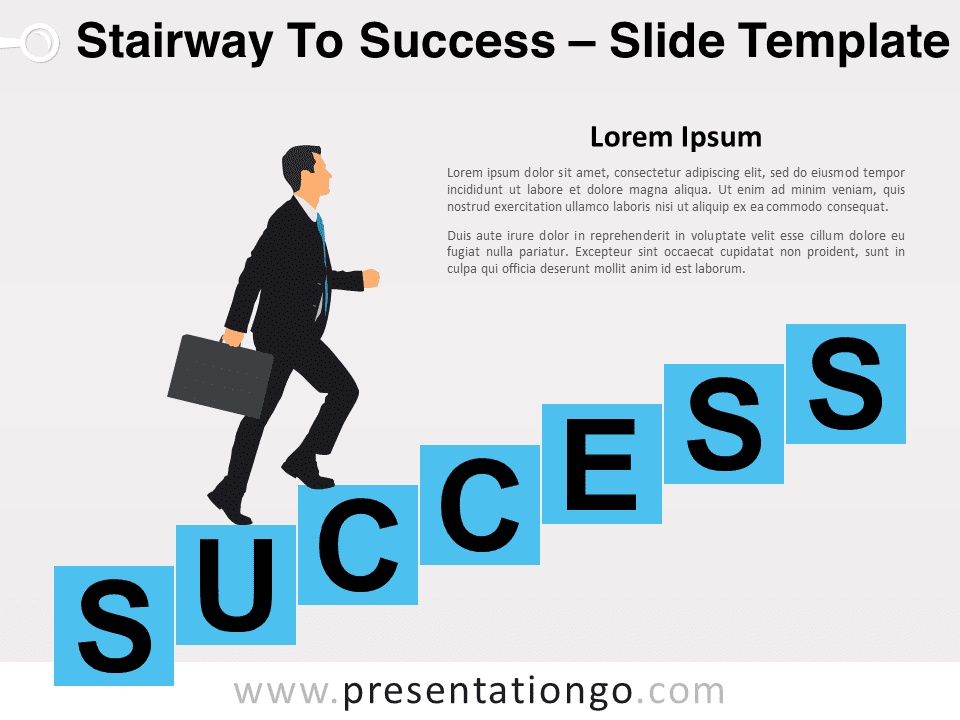 Stairway To Success – Slide Template

Lorem Ipsum

Lorem ipsum dolor sit amet, consectetur adipiscing elit, sed do eiusmod tempor incididunt ut labore et dolore magna aliqua. Ut enim ad minim veniam, quis nostrud exercitation ullamco laboris nisi ut aliquip ex ea commodo consequat.

Duis aute irure dolor in reprehenderit in voluptate velit esse cillum dolore eu fugiat nulla pariatur. Excepteur sint occaecat cupidatat non proident, sunt in culpa qui officia deserunt mollit anim id est laborum.

S U C C E S S

www.presentationgo.com